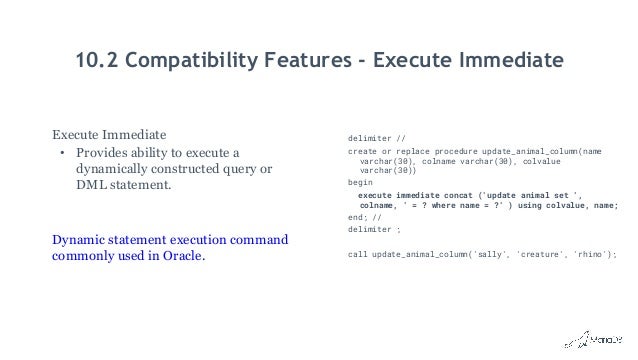 10.2 Compatibility Features - Execute Immediate

Execute Immediate
• Provides ability to execute a dynamically constructed query or DML statement.

Dynamic statement execution command commonly used in Oracle.

delimiter //

create or replace procedure update_animal_column(name varchar(30), colname varchar(30), colvalue varchar(30))

begin

execute immediate concat ('update animal set ', colname, ' = ? where name = ?' ) using colvalue, name;

end; //

delimiter ;

call update_animal_column('sally', 'creature', 'rhino');

MariaDB